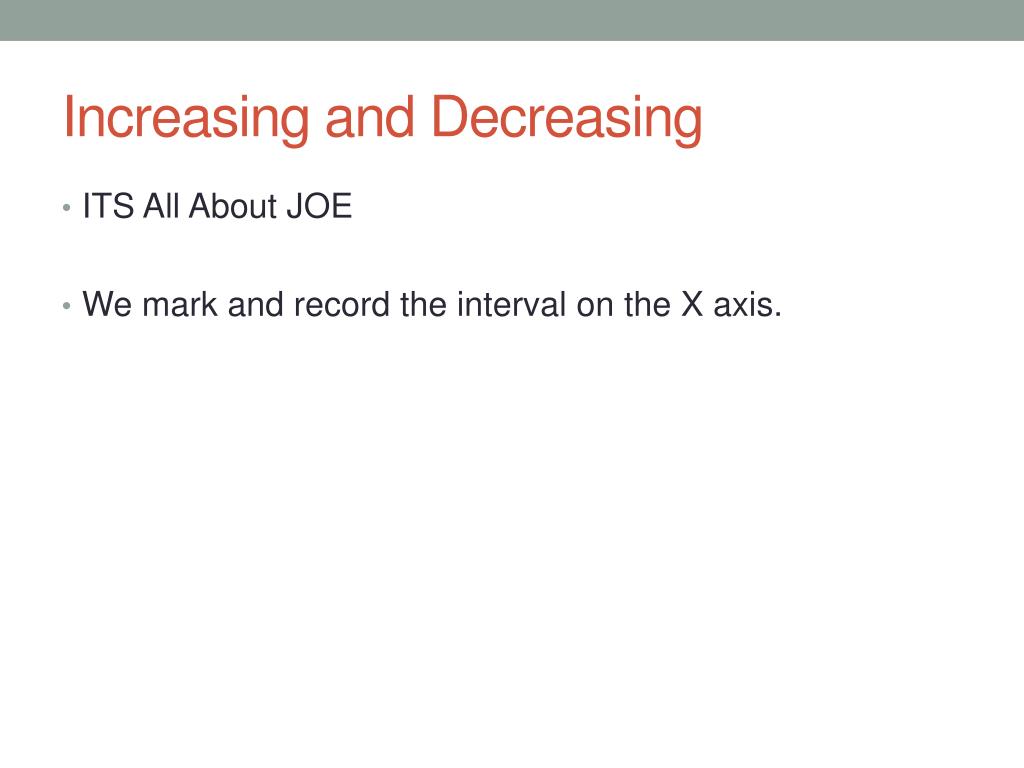 Increasing and Decreasing

• ITS All About JOE

• We mark and record the interval on the X axis.